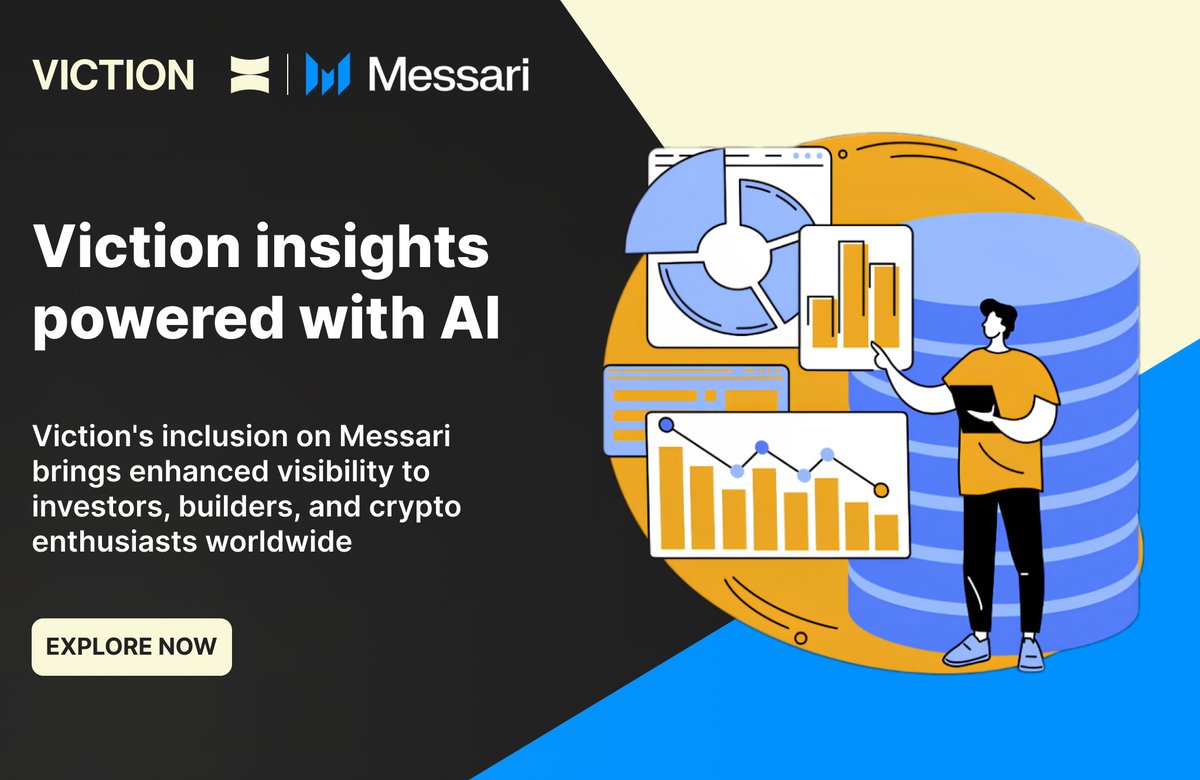 VICTION | Messari

Viction insights powered with AI

Viction's inclusion on Messari brings enhanced visibility to investors, builders, and crypto enthusiasts worldwide

EXPLORE NOW